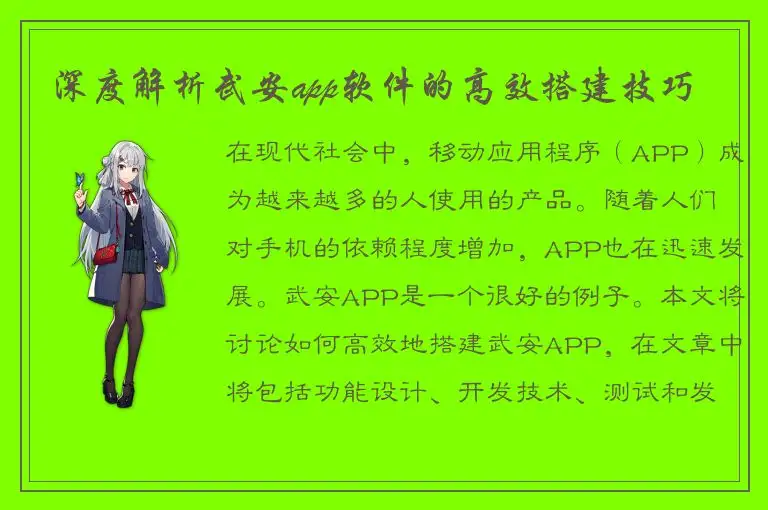 深度解析武安app软件的高效搭建技巧

在现代社会中，移动应用程序（APP）成为越来越多的人使用的产品。随着人们对手机的依赖程度增加，APP也在迅速发展。武安APP是一个很好的例子。本文将讨论如何高效地搭建武安APP，在文章中将包括功能设计、开发技术、测试和发